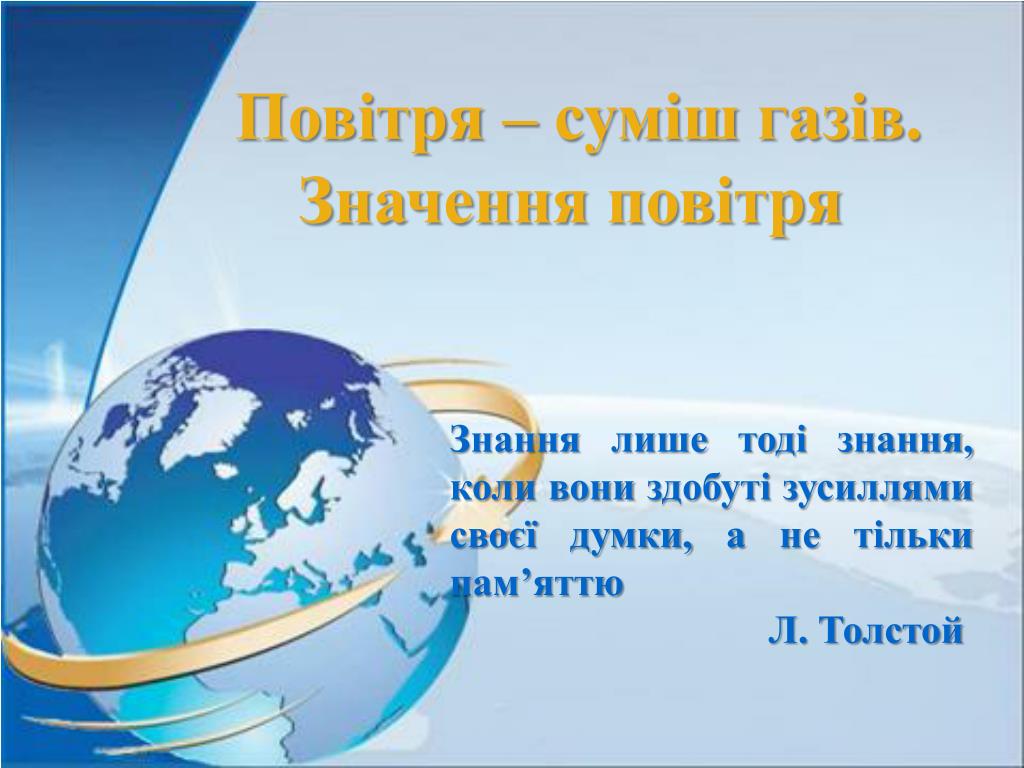 Повітря – суміш газів. Значення повітря

Знання лише тоді знання, коли вони здобуті зусиллями своєї думки, а не тільки пам’яттю

Л. Толстой